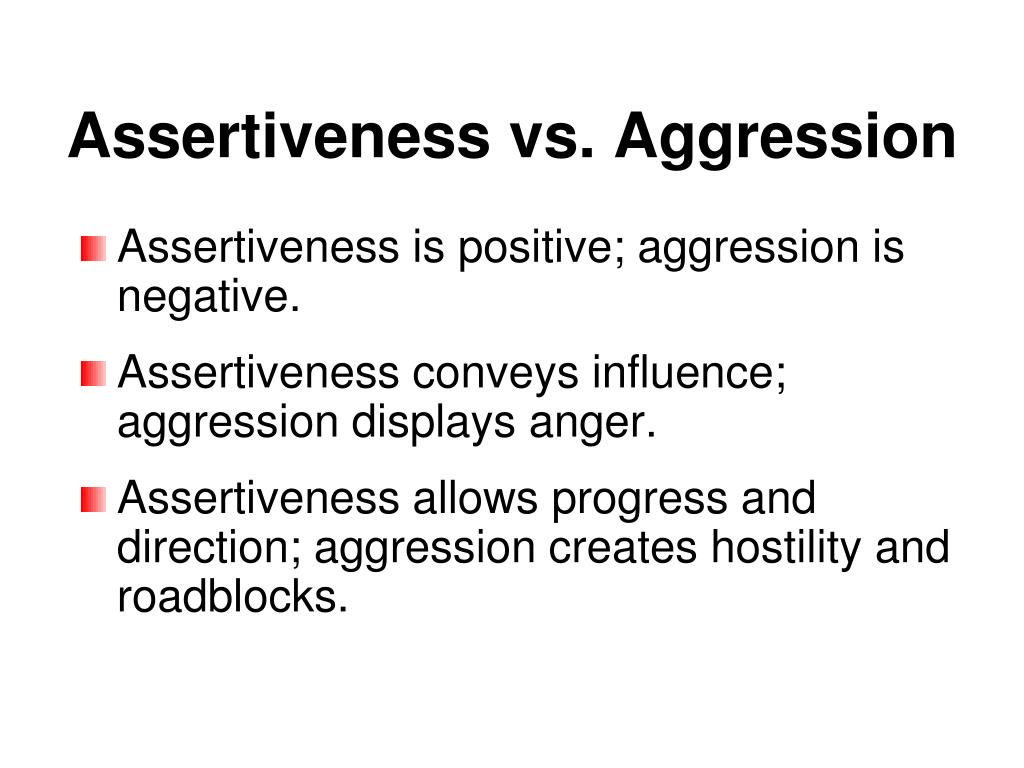 Assertiveness vs. Aggression

Assertiveness is positive; aggression is negative.

Assertiveness conveys influence; aggression displays anger.

Assertiveness allows progress and direction; aggression creates hostility and roadblocks.